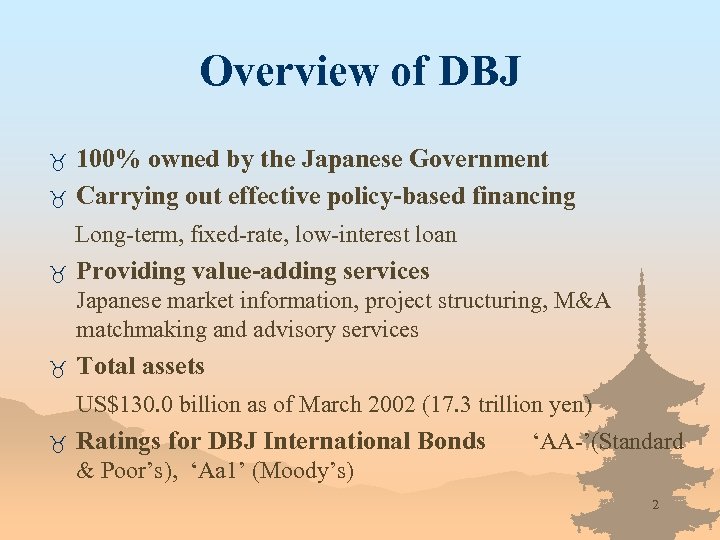 Overview of DBJ

♉ 100% owned by the Japanese Government

♉ Carrying out effective policy-based financing

Long-term, fixed-rate, low-interest loan

♉ Providing value-adding services

Japanese market information, project structuring, M&A matchmaking and advisory services

♉ Total assets

US$130.0 billion as of March 2002 (17.3 trillion yen)

♉ Ratings for DBJ International Bonds ‘AA-’(Standard & Poor’s), ‘Aa1’ (Moody’s)

2